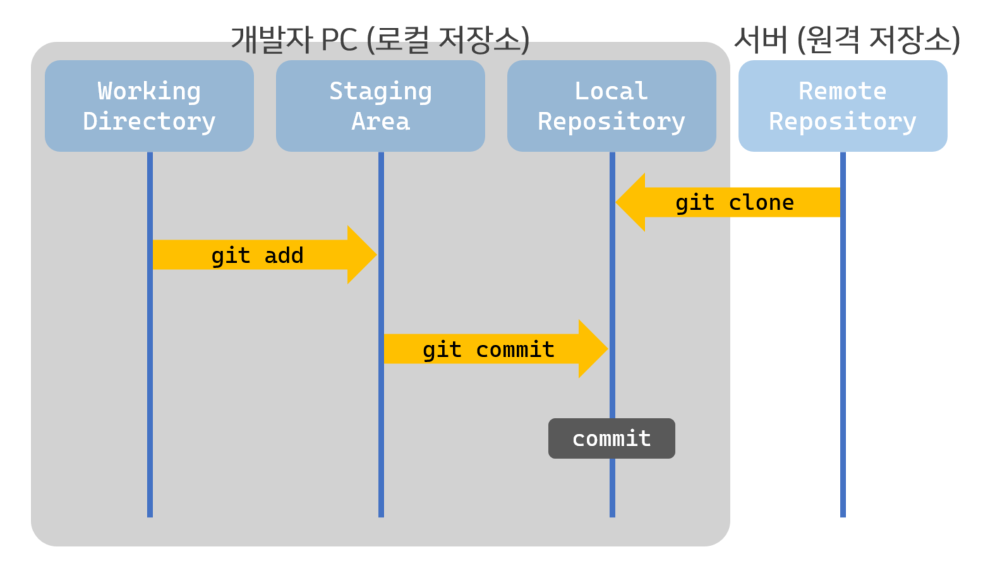 개발자 PC (로컬 저장소)

서버 (원격 저장소)

Working Directory

Staging Area

Local Repository

Remote Repository

git clone

git add

git commit

commit